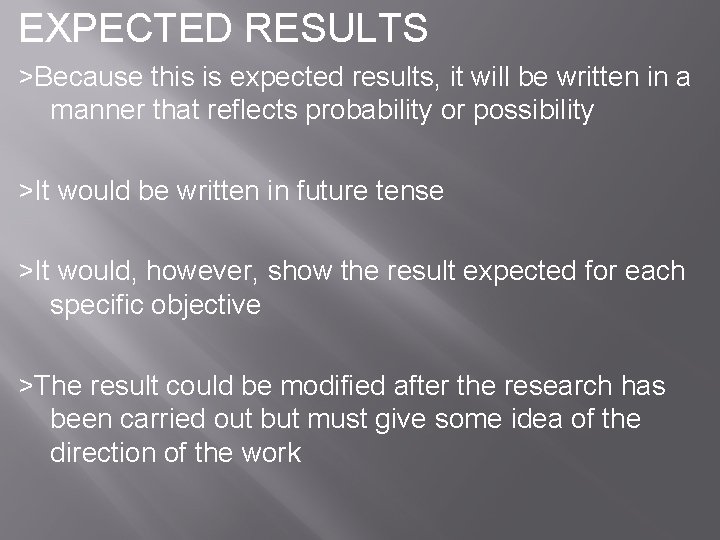 EXPECTED RESULTS

>Because this is expected results, it will be written in a manner that reflects probability or possibility

>It would be written in future tense

>It would, however, show the result expected for each specific objective

>The result could be modified after the research has been carried out but must give some idea of the direction of the work